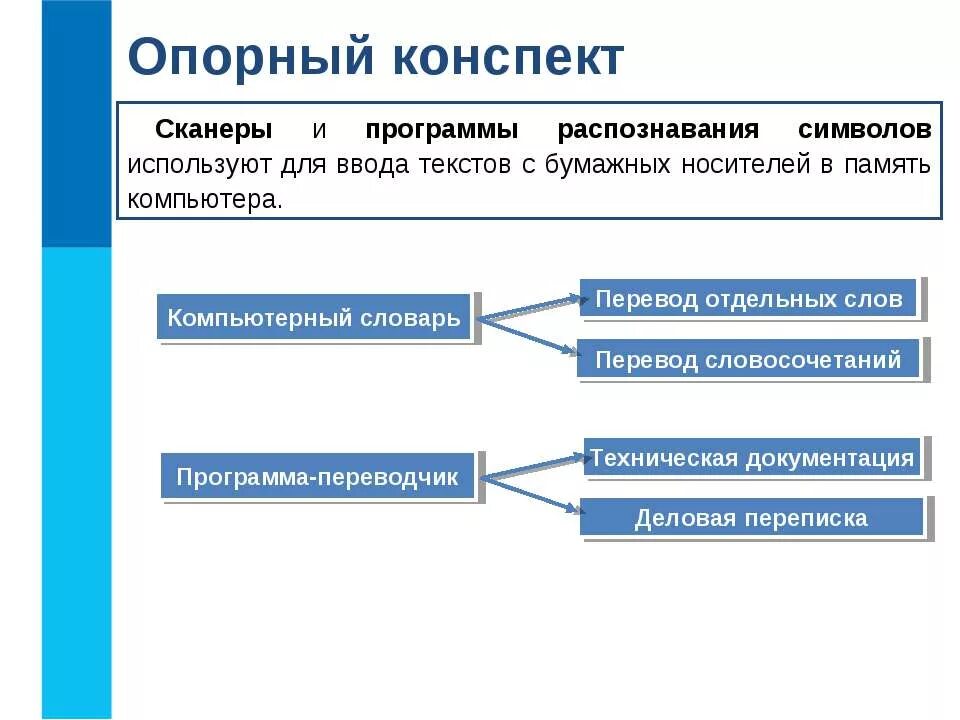 Опорный конспект

Сканеры и программы распознавания символов используют для ввода текстов с бумажных носителей в память компьютера.

Компьютерный словарь

Перевод отдельных слов

Перевод словосочетаний

Программа-переводчик

Техническая документация

Деловая переписка